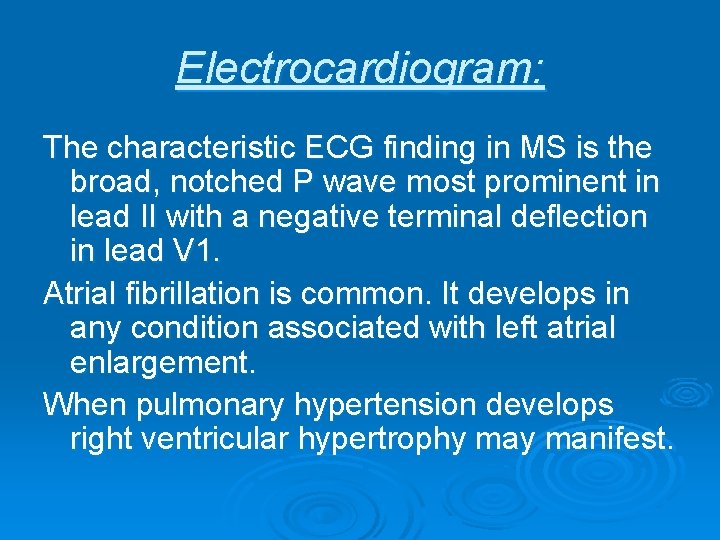 Electrocardiogram:

The characteristic ECG finding in MS is the broad, notched P wave most prominent in lead II with a negative terminal deflection in lead V1.

Atrial fibrillation is common. It develops in any condition associated with left atrial enlargement.

When pulmonary hypertension develops right ventricular hypertrophy may manifest.